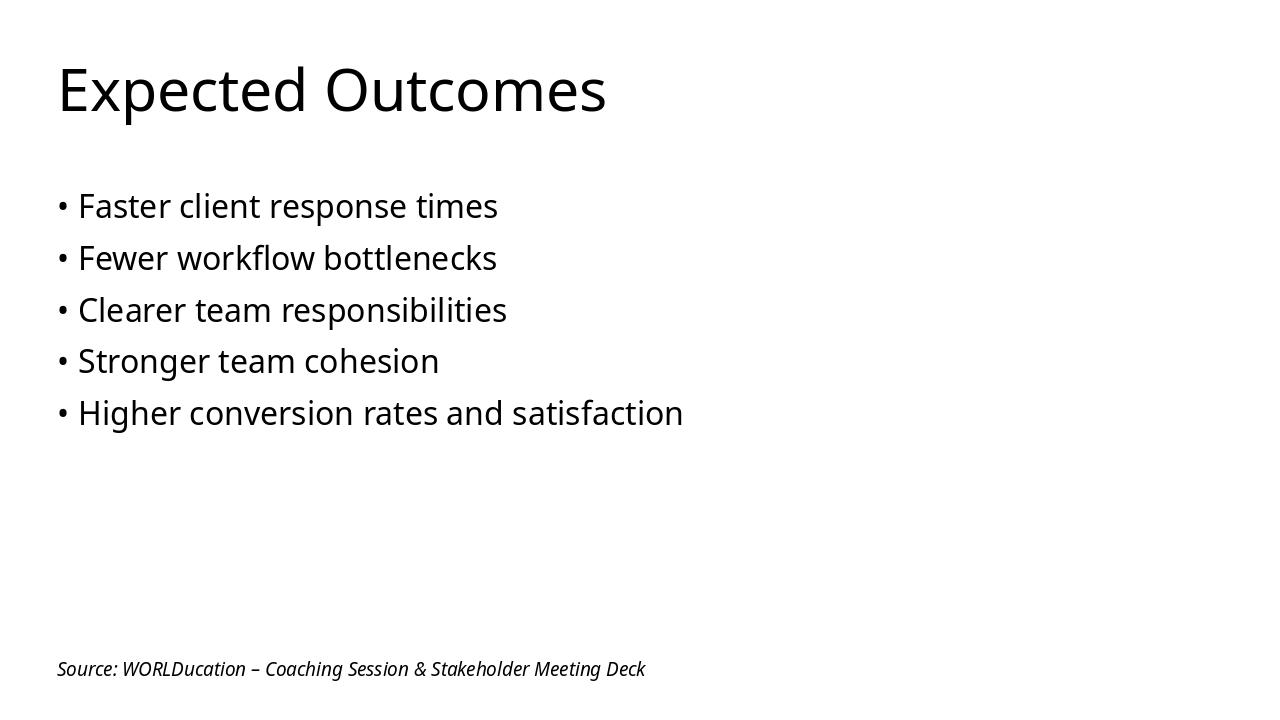 Expected Outcomes

• Faster client response times
• Fewer workflow bottlenecks
• Clearer team responsibilities
• Stronger team cohesion
• Higher conversion rates and satisfaction

Source: WORLDucation – Coaching Session & Stakeholder Meeting Deck